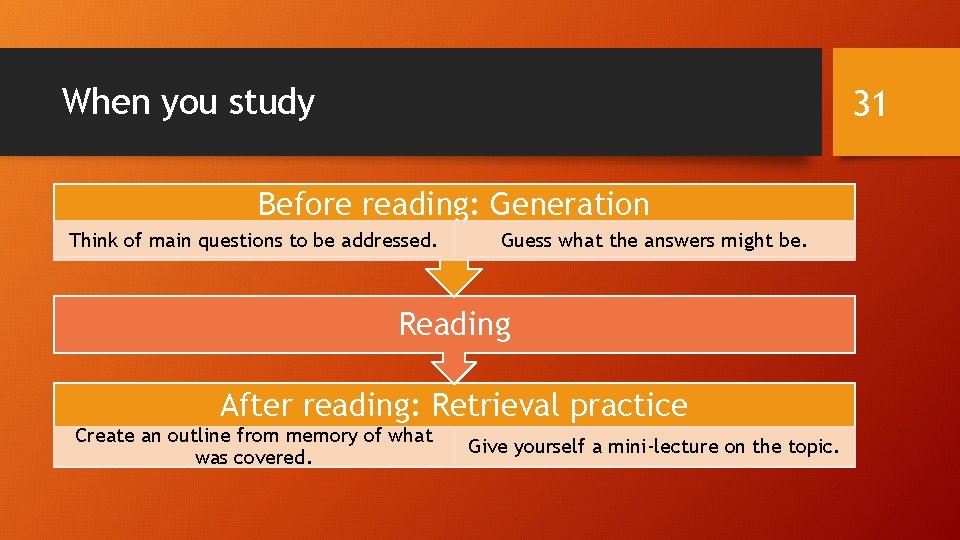 When you study

31

Before reading: Generation

Think of main questions to be addressed.

Guess what the answers might be.

Reading

After reading: Retrieval practice

Create an outline from memory of what was covered.

Give yourself a mini-lecture on the topic.